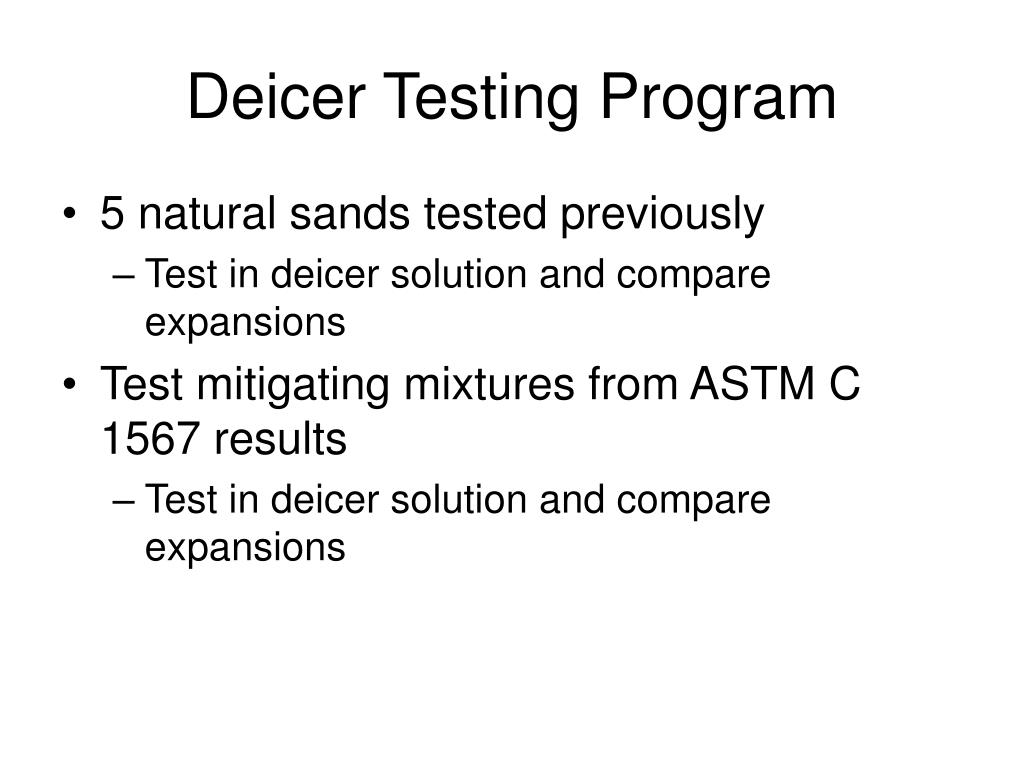 Deicer Testing Program

• 5 natural sands tested previously
– Test in deicer solution and compare expansions
• Test mitigating mixtures from ASTM C 1567 results
– Test in deicer solution and compare expansions